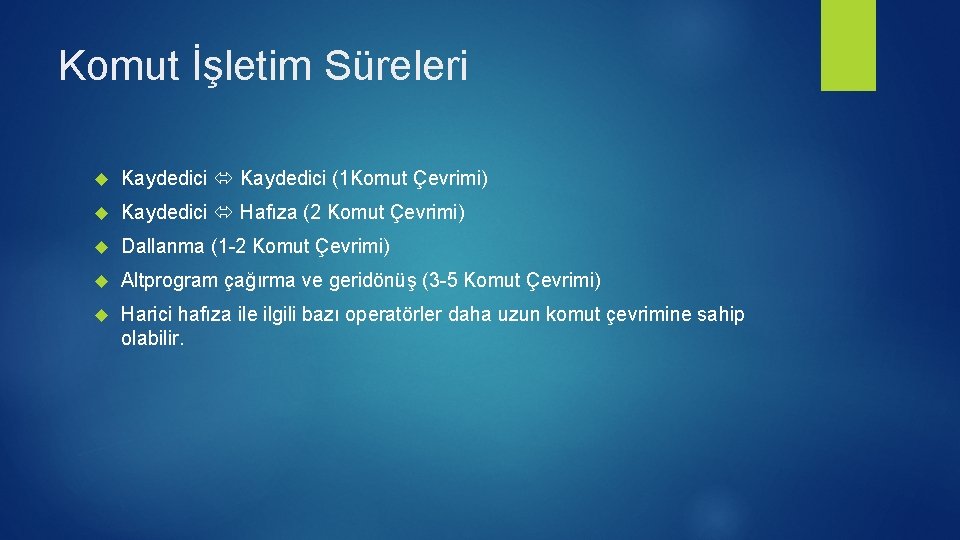 Komut İşletim Süreleri

Kaydedici ⇔ Kaydedici (1Komut Çevrimi)

Kaydedici ⇔ Hafıza (2 Komut Çevrimi)

Dallanma (1-2 Komut Çevrimi)

Altprogram çağırma ve geridönüş (3-5 Komut Çevrimi)

Harici hafıza ile ilgili bazı operatörler daha uzun komut çevrimine sahip olabilir.